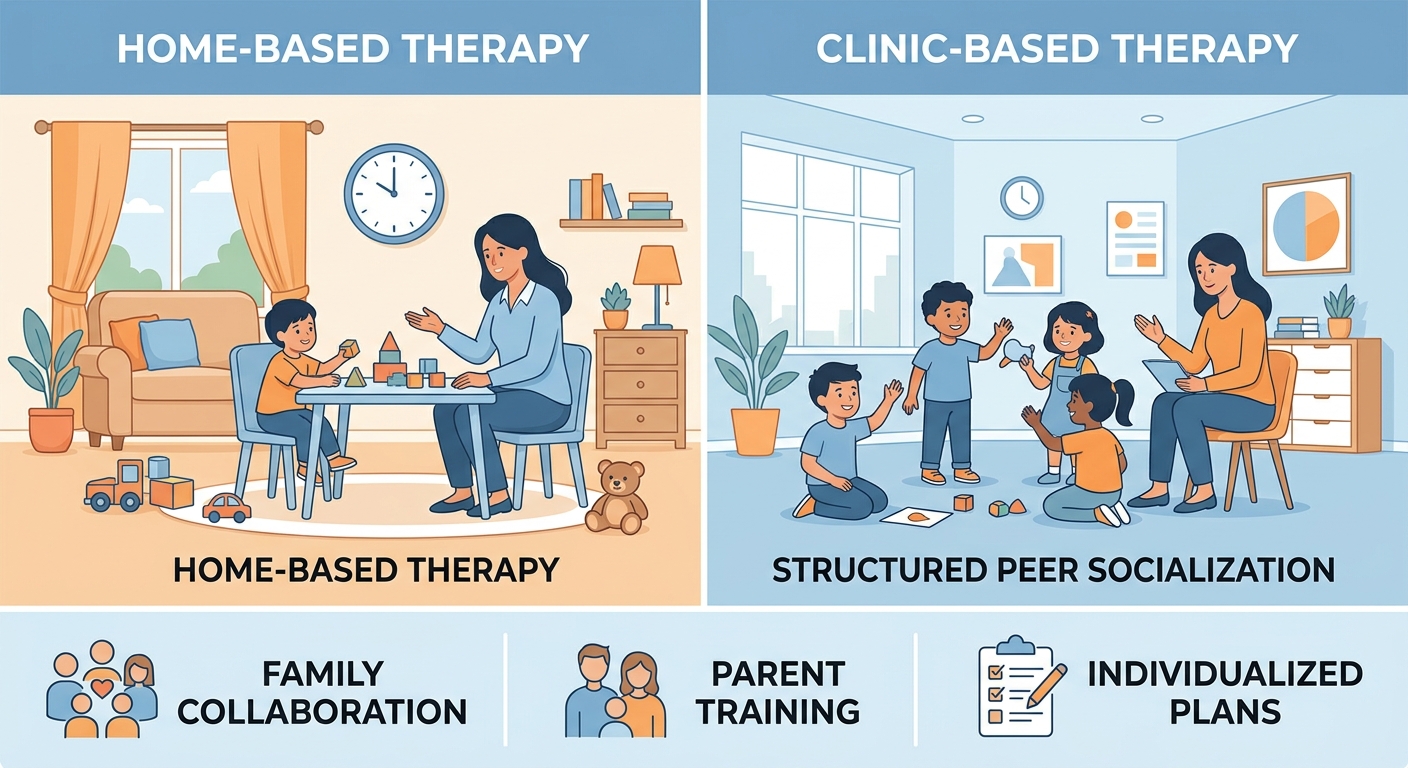 HOME-BASED THERAPY

HOME-BASED THERAPY

CLINIC-BASED THERAPY

STRUCTURED PEER SOCIALIZATION

FAMILY COLLABORATION

PARENT TRAINING

INDIVIDUALIZED PLANS